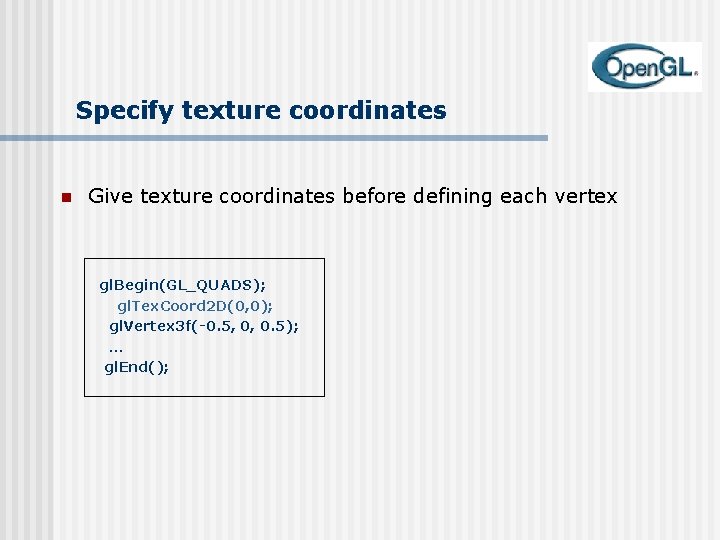 OpenGL.

Specify texture coordinates

Give texture coordinates before defining each vertex

glBegin(GL_QUADS);
glTexCoord2D(0,0);
glVertex3f(-0.5, 0, 0.5);
...
glEnd();